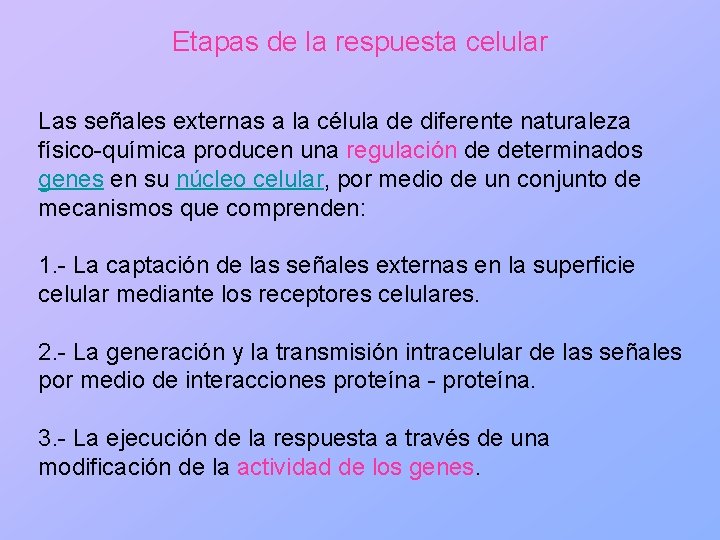 Etapas de la respuesta celular

Las señales externas a la célula de diferente naturaleza físico-química producen una regulación de determinados genes en su núcleo celular, por medio de un conjunto de mecanismos que comprenden:

1.- La captación de las señales externas en la superficie celular mediante los receptores celulares.

2.- La generación y la transmisión intracelular de las señales por medio de interacciones proteína - proteína.

3.- La ejecución de la respuesta a través de una modificación de la actividad de los genes.